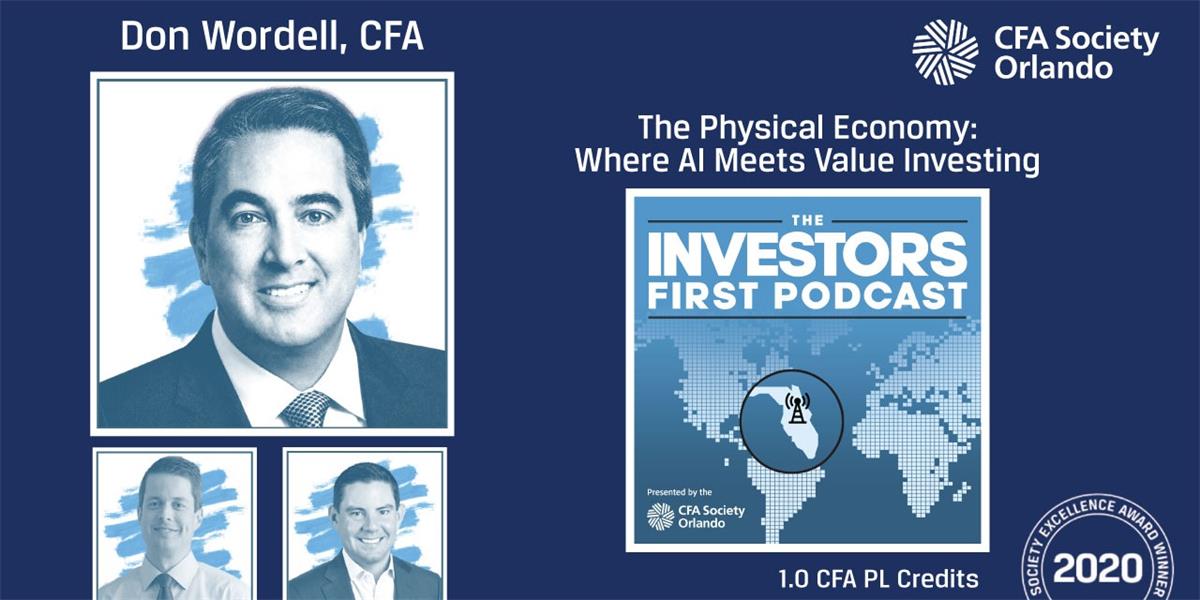 Don Wordell, CFA

CFA Society Orlando

The Physical Economy: Where AI Meets Value Investing

THE INVESTORS FIRST PODCAST

Presented by the CFA Society Orlando

1.0 CFA PL Credits

SOCIETY EXCELLENCE AWARD WINNER 2020